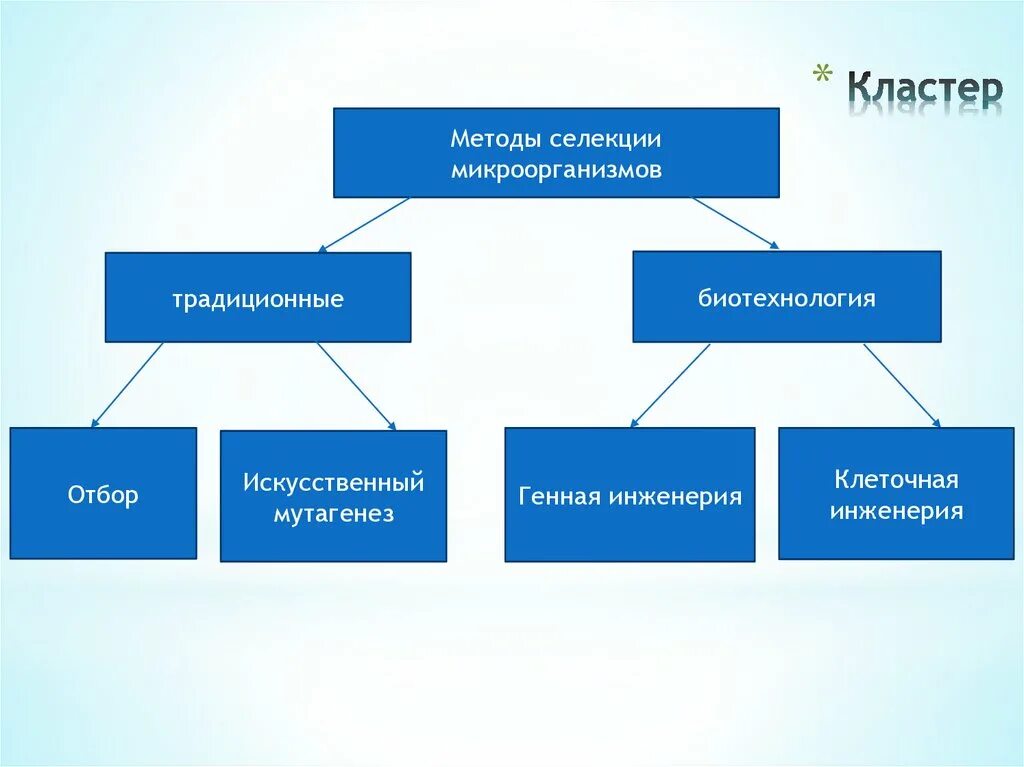 * Кластер

Методы селекции микроорганизмов

традиционные

биотехнология

Отбор

Искусственный мутагенез

Генная инженерия

Клеточная инженерия